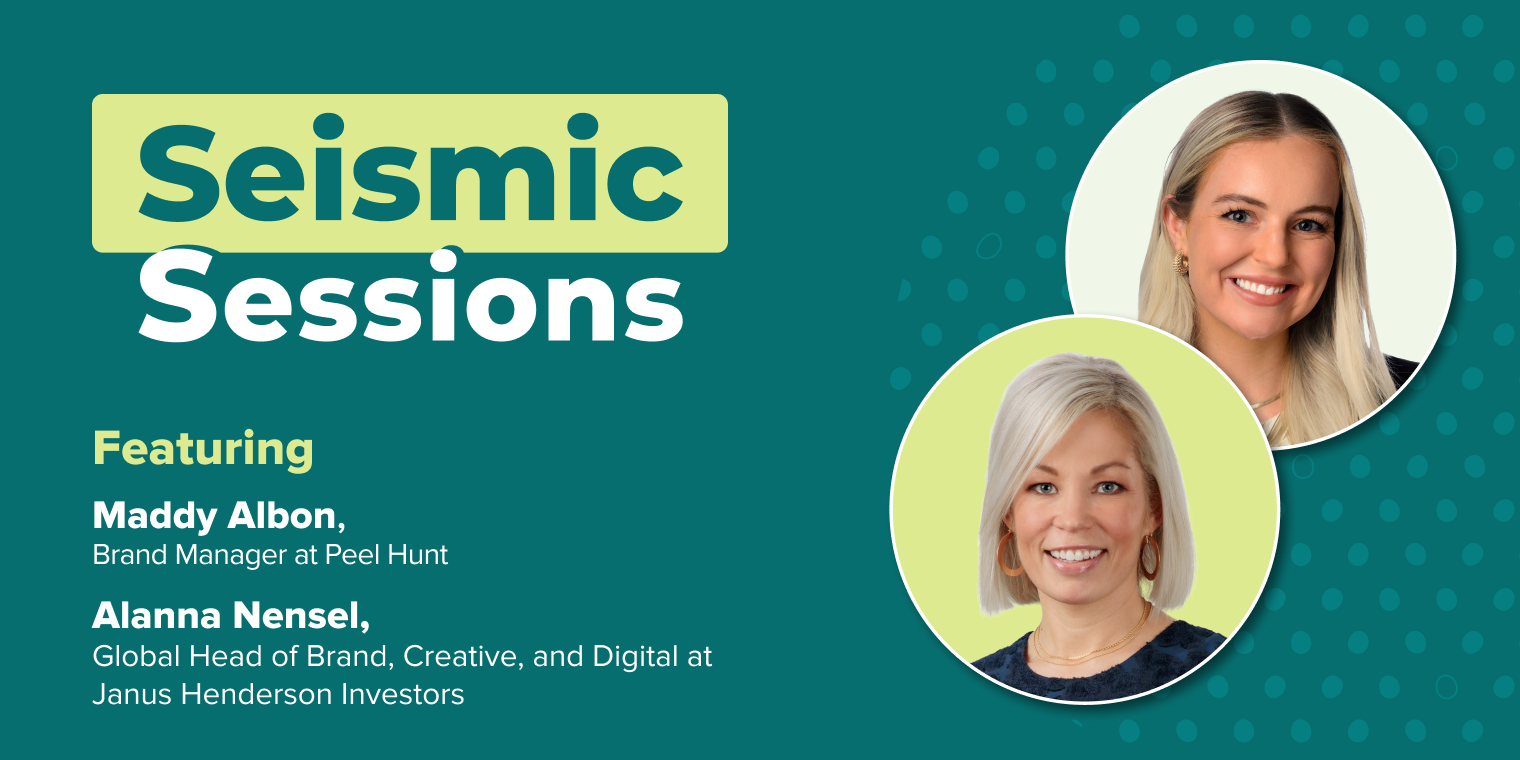 Seismic Sessions

Featuring

Maddy Albon,
Brand Manager at Peel Hunt

Alanna Nensel,
Global Head of Brand, Creative, and Digital at Janus Henderson Investors